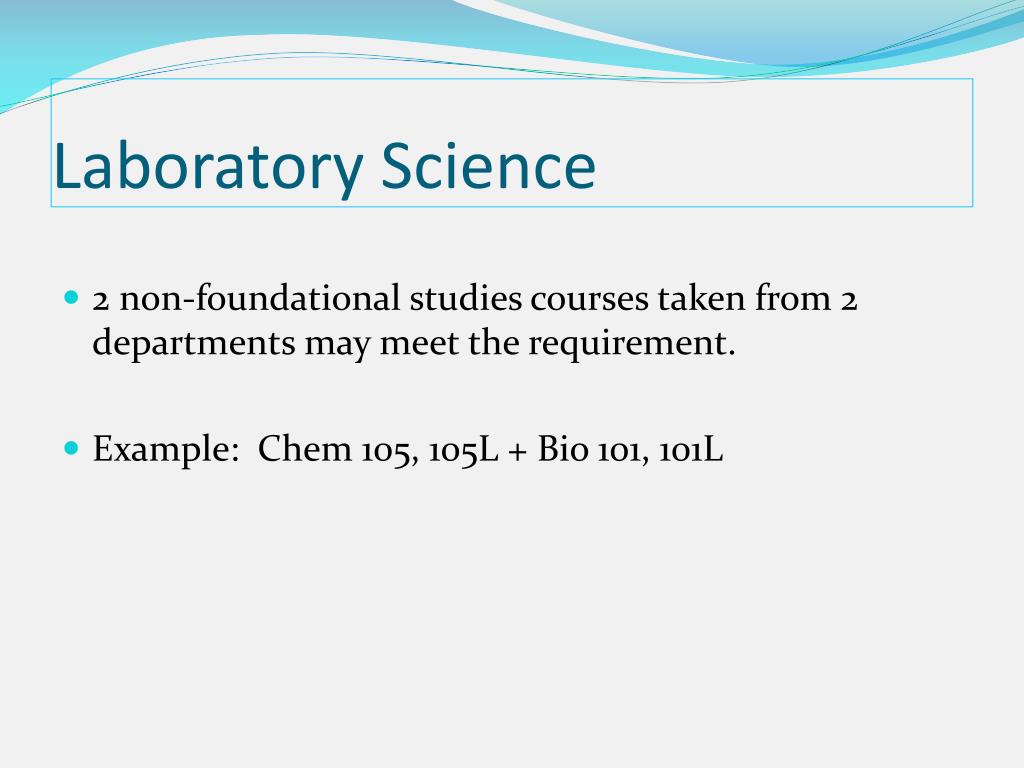 Laboratory Science

2 non-foundational studies courses taken from 2 departments may meet the requirement.

Example: Chem 105, 105L + Bio 101, 101L